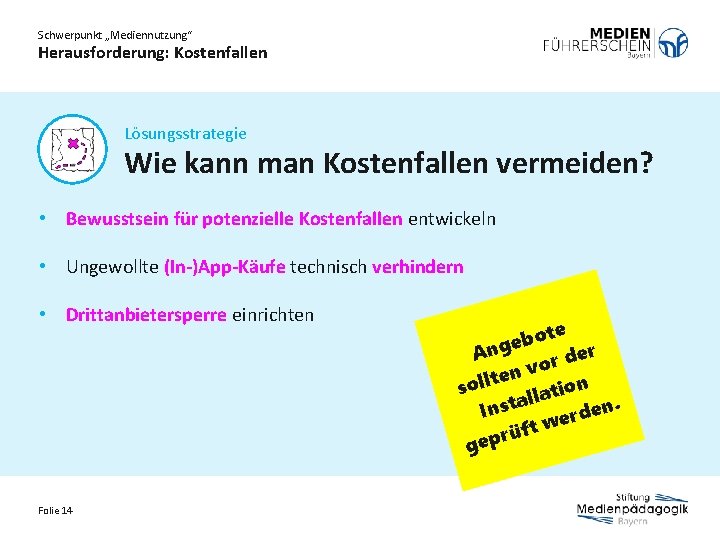 Schwerpunkt „Mediennutzung“
Herausforderung: Kostenfallen

MEDIEN FÜHRERSCHEIN Bayern

Lösungsstrategie
Wie kann man Kostenfallen vermeiden?

• Bewusstsein für potenzielle Kostenfallen entwickeln

• Ungewollte (In-)App-Käufe technisch verhindern

• Drittanbietersperre einrichten

Angebote sollten vor der Installation geprüft werden.

Folie 14

Stiftung Medienpädagogik Bayern